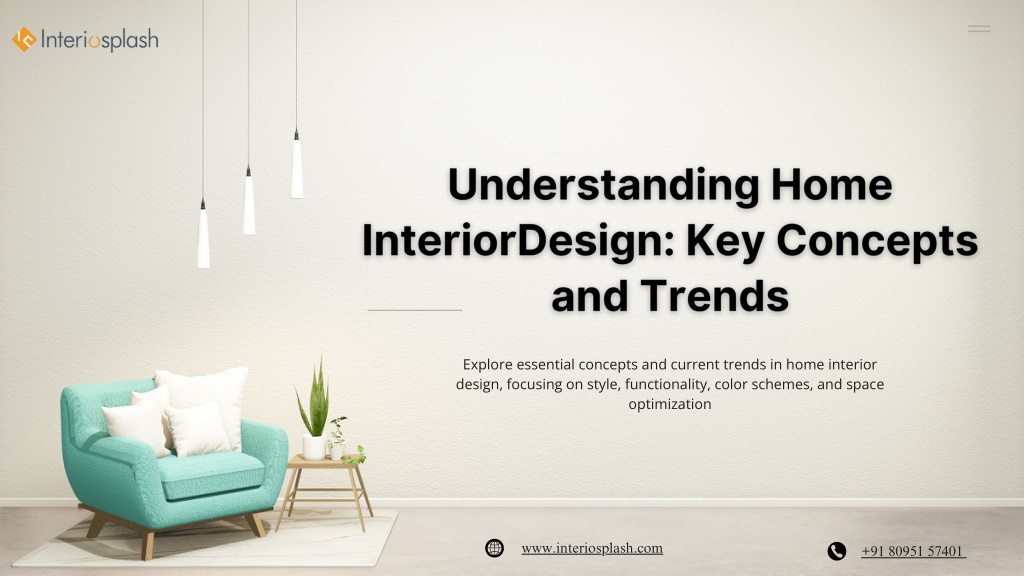 Interiosplash

Understanding Home InteriorDesign: Key Concepts and Trends

Explore essential concepts and current trends in home interior design, focusing on style, functionality, color schemes, and space optimization

www.interiosplash.com

+91 80951 57401